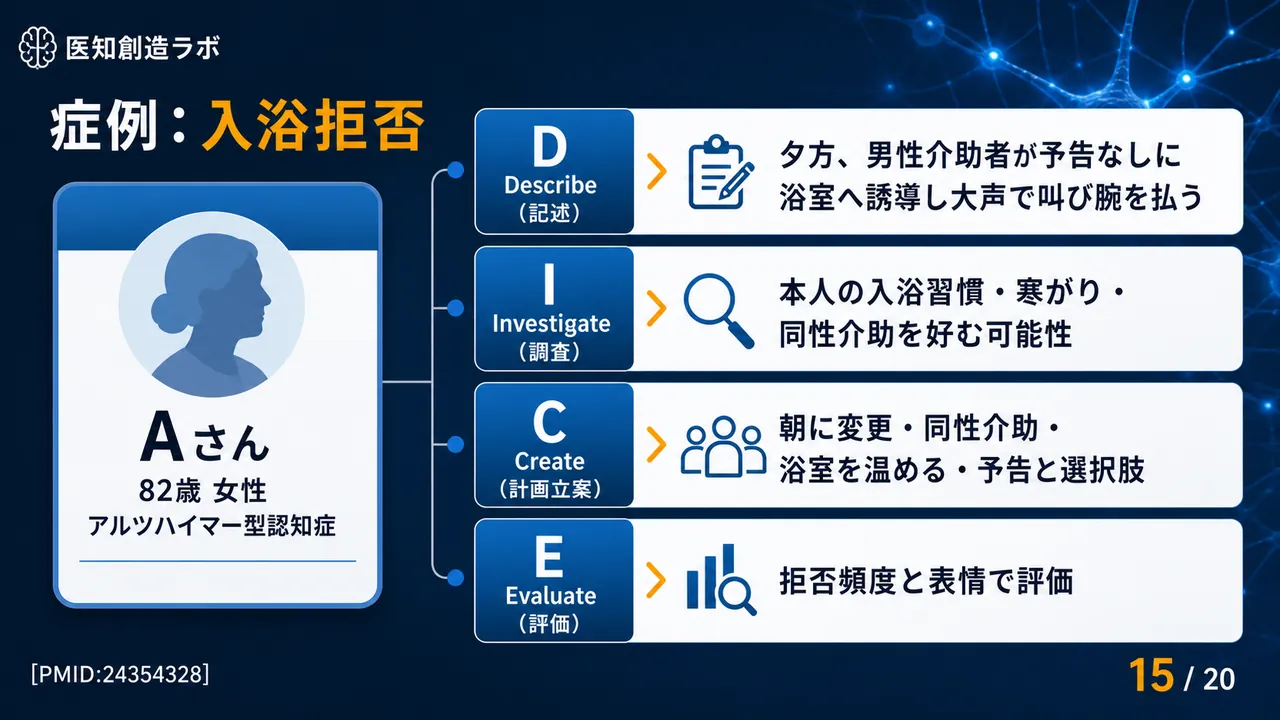 医知創造ラボ

症例：入浴拒否

Aさん
82歳 女性
アルツハイマー型認知症

D
Describe
（記述）
夕方、男性介助者が予告なしに浴室へ誘導し大声で叫び腕を払う

I
Investigate
（調査）
本人の入浴習慣・寒がり・同性介助を好む可能性

C
Create
（計画立案）
朝に変更・同性介助・浴室を温める・予告と選択肢

E
Evaluate
（評価）
拒否頻度と表情で評価

[PMID:24354328]

15 / 20